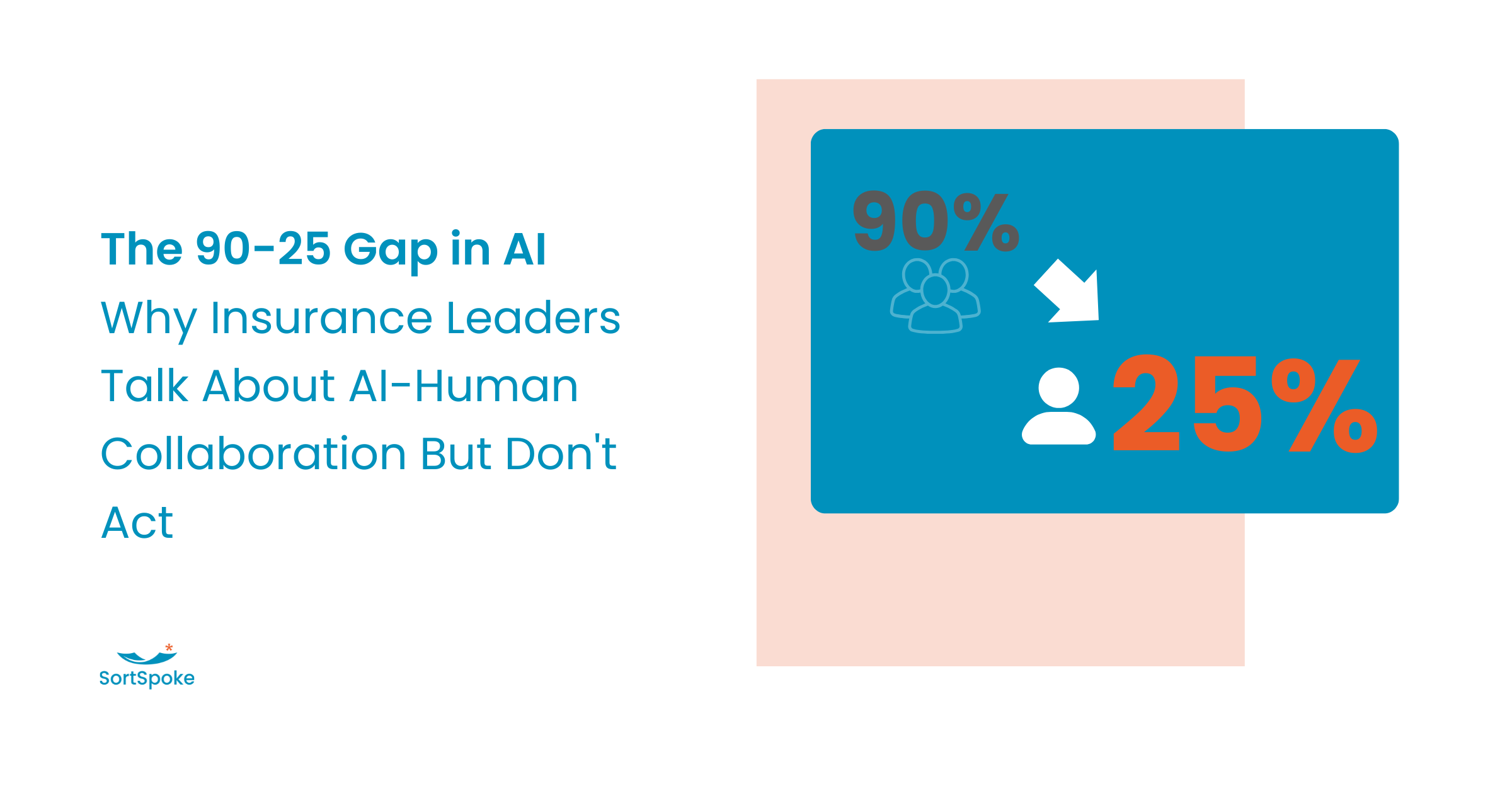 The 90-25 Gap in AI
Why Insurance Leaders Talk About AI-Human Collaboration But Don't Act

SortSpoke

90%

25%